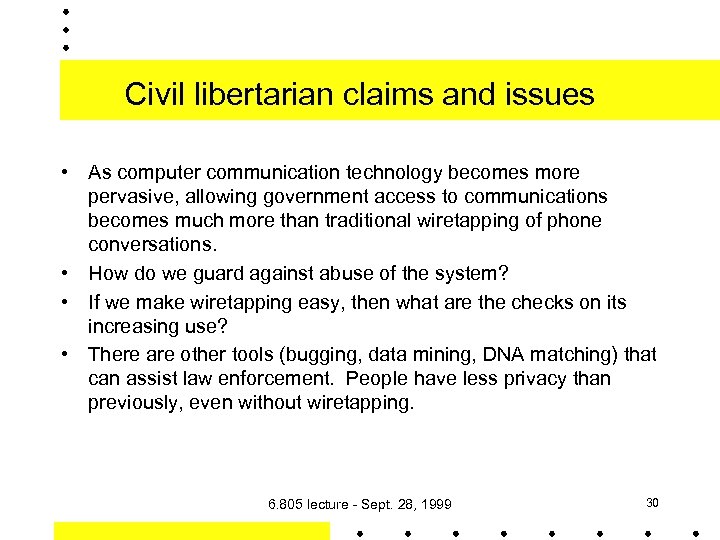 Civil libertarian claims and issues

• As computer communication technology becomes more pervasive, allowing government access to communications becomes much more than traditional wiretapping of phone conversations.

• How do we guard against abuse of the system?

• If we make wiretapping easy, then what are the checks on its increasing use?

• There are other tools (bugging, data mining, DNA matching) that can assist law enforcement. People have less privacy than previously, even without wiretapping.

6.805 lecture - Sept. 28, 1999

30